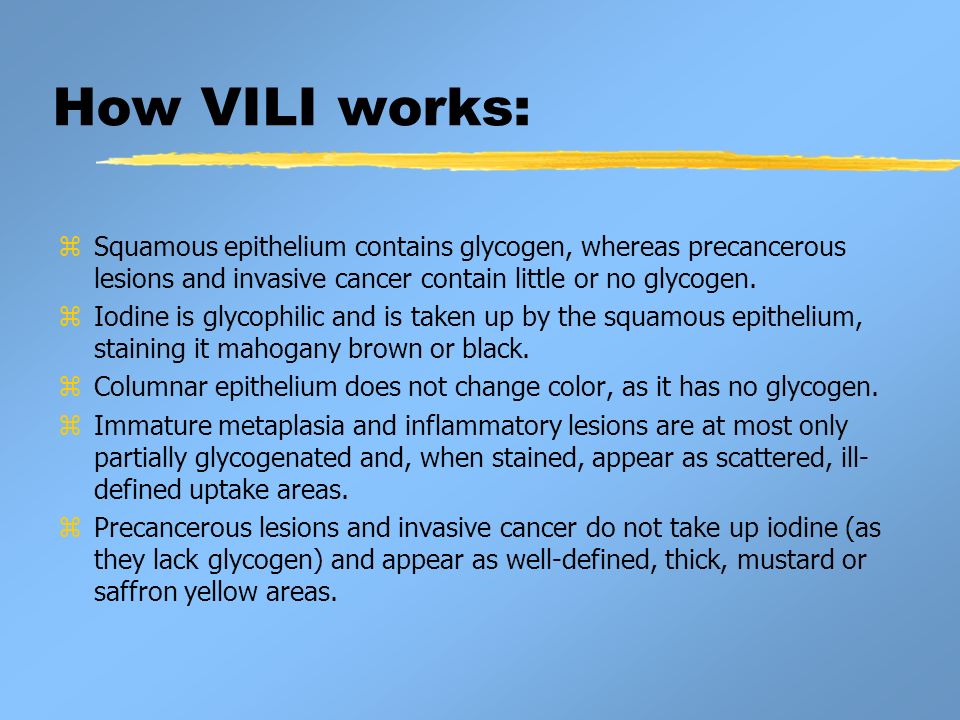 How VILI works:

⌘ Squamous epithelium contains glycogen, whereas precancerous lesions and invasive cancer contain little or no glycogen.

⌘ Iodine is glycophilic and is taken up by the squamous epithelium, staining it mahogany brown or black.

⌘ Columnar epithelium does not change color, as it has no glycogen.

⌘ Immature metaplasia and inflammatory lesions are at most only partially glycogenated and, when stained, appear as scattered, ill-defined uptake areas.

⌘ Precancerous lesions and invasive cancer do not take up iodine (as they lack glycogen) and appear as well-defined, thick, mustard or saffron yellow areas.